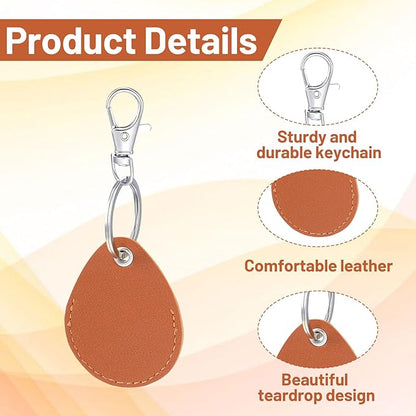 Product Details

Sturdy and durable keychain

Comfortable leather

Beautiful teardrop design